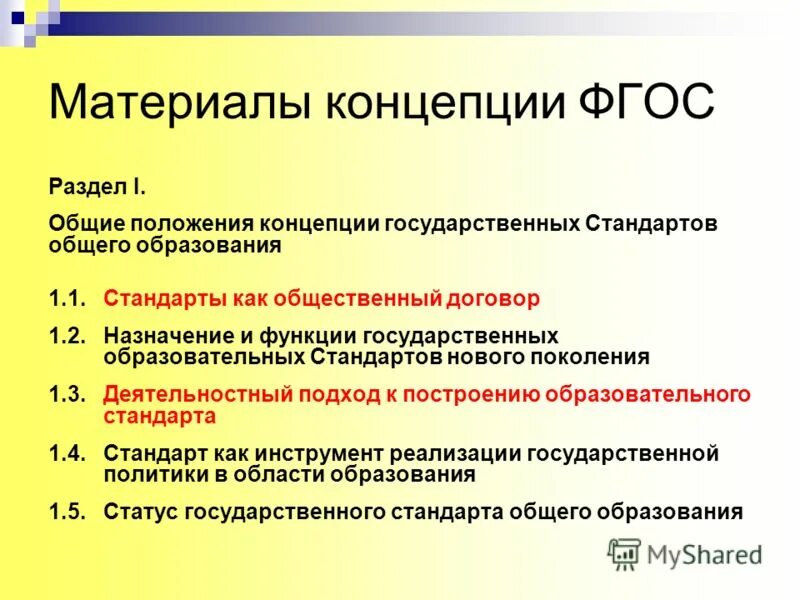 Материалы концепции ФГОС

Раздел I.

Общие положения концепции государственных Стандартов общего образования

1.1. Стандарты как общественный договор

1.2. Назначение и функции государственных образовательных Стандартов нового поколения

1.3. Деятельностный подход к построению образовательного стандарта

1.4. Стандарт как инструмент реализации государственной политики в области образования

1.5. Статус государственного стандарта общего образования

MyShared